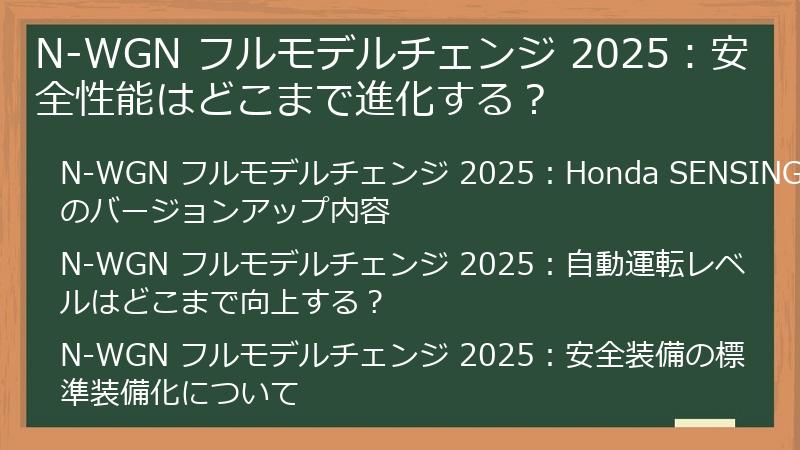 N-WGN フルモデルチェンジ 2025：安全性能はどこまで進化する？

N-WGN フルモデルチェンジ 2025：Honda SENSINGのバージョンアップ内容

N-WGN フルモデルチェンジ 2025：自動運転レベルはどこまで向上する？

N-WGN フルモデルチェンジ 2025：安全装備の標準装備化について